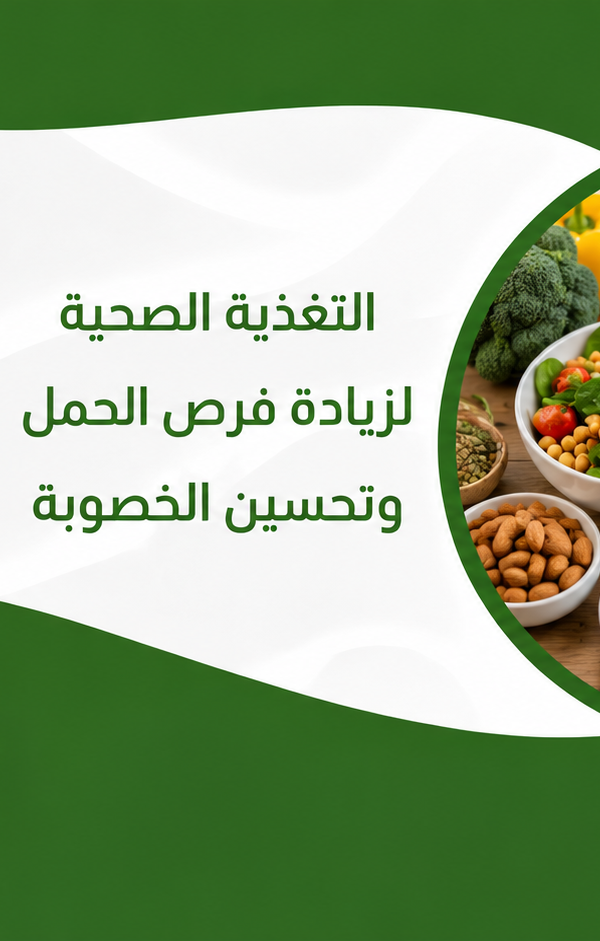 التغذية الصحية
لزيادة فرص الحمل
وتحسين الخصوبة